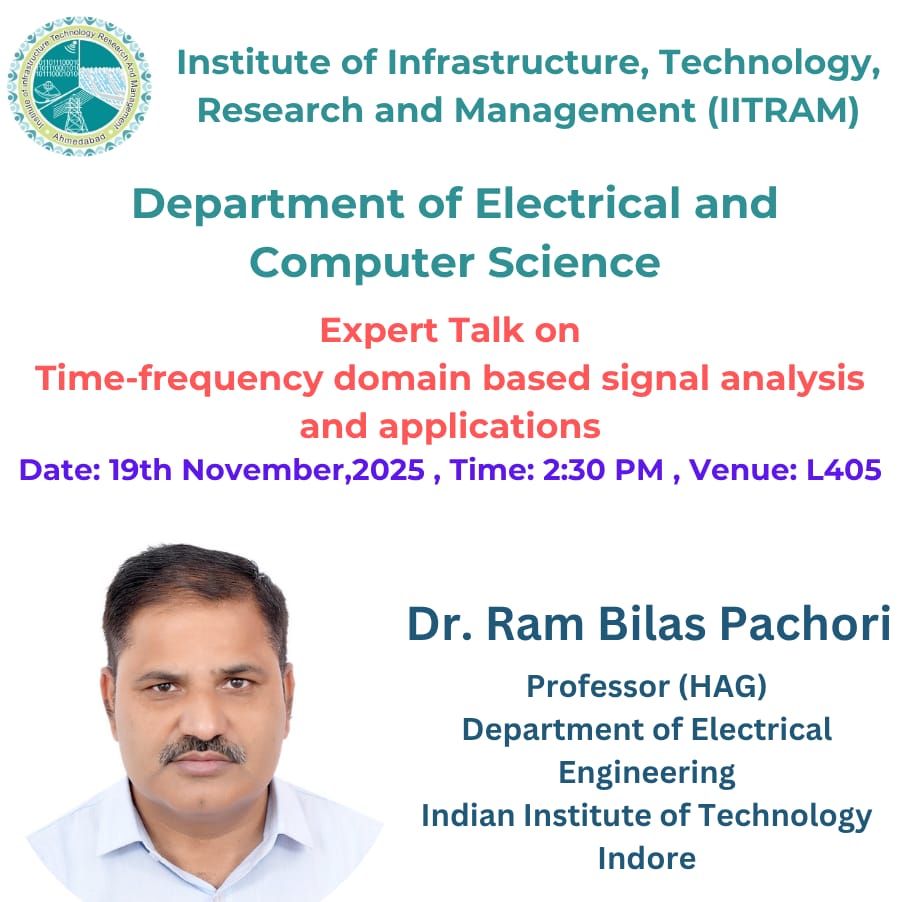 Institute of Infrastructure Technology Research And Management
Ahmedabad

Institute of Infrastructure, Technology, Research and Management (IITRAM)

Department of Electrical and Computer Science

Expert Talk on
Time-frequency domain based signal analysis and applications
Date: 19th November,2025 , Time: 2:30 PM , Venue: L405

Dr. Ram Bilas Pachori
Professor (HAG)
Department of Electrical Engineering
Indian Institute of Technology Indore